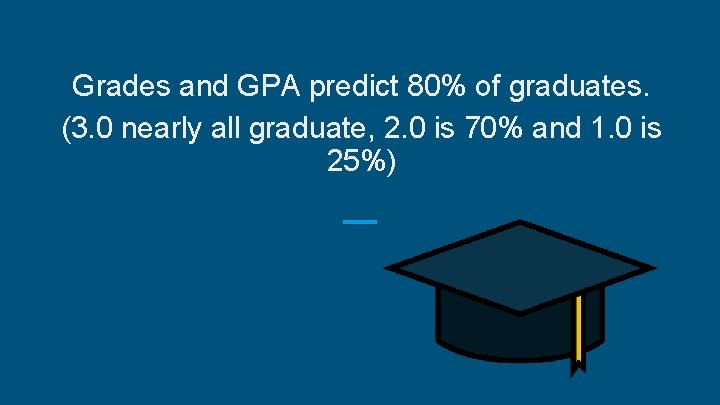 Grades and GPA predict 80% of graduates.
(3.0 nearly all graduate, 2.0 is 70% and 1.0 is 25%)